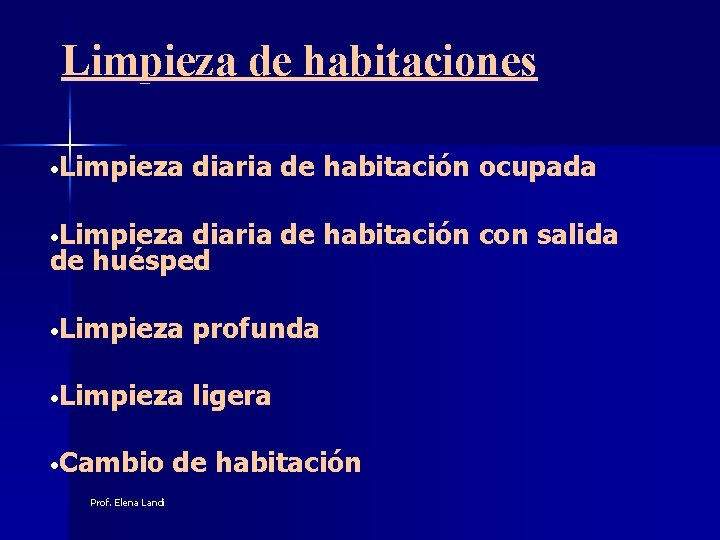 Limpieza de habitaciones

•Limpieza diaria de habitación ocupada

•Limpieza diaria de habitación con salida de huésped

•Limpieza profunda

•Limpieza ligera

•Cambio de habitación

Prof. Elena Landi